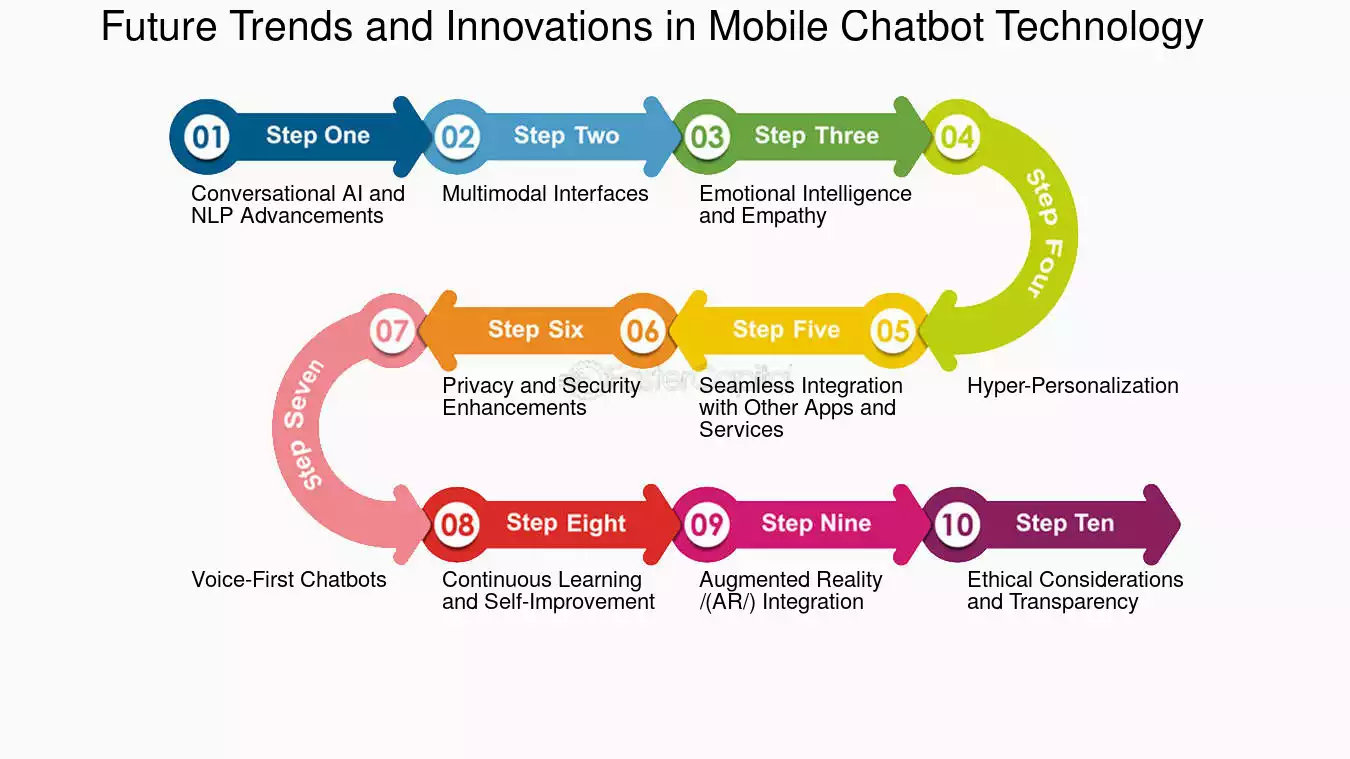 Future Trends and Innovations in Mobile Chatbot Technology

01 Step One
Conversational AI and NLP Advancements

02 Step Two
Multimodal Interfaces

03 Step Three
Emotional Intelligence and Empathy

04 Step Four
Hyper-Personalization

05 Step Five
Seamless Integration with Other Apps and Services

06 Step Six
Privacy and Security Enhancements

07 Step Seven
Voice-First Chatbots

08 Step Eight
Continuous Learning and Self-Improvement

09 Step Nine
Augmented Reality /(AR/) Integration

10 Step Ten
Ethical Considerations and Transparency